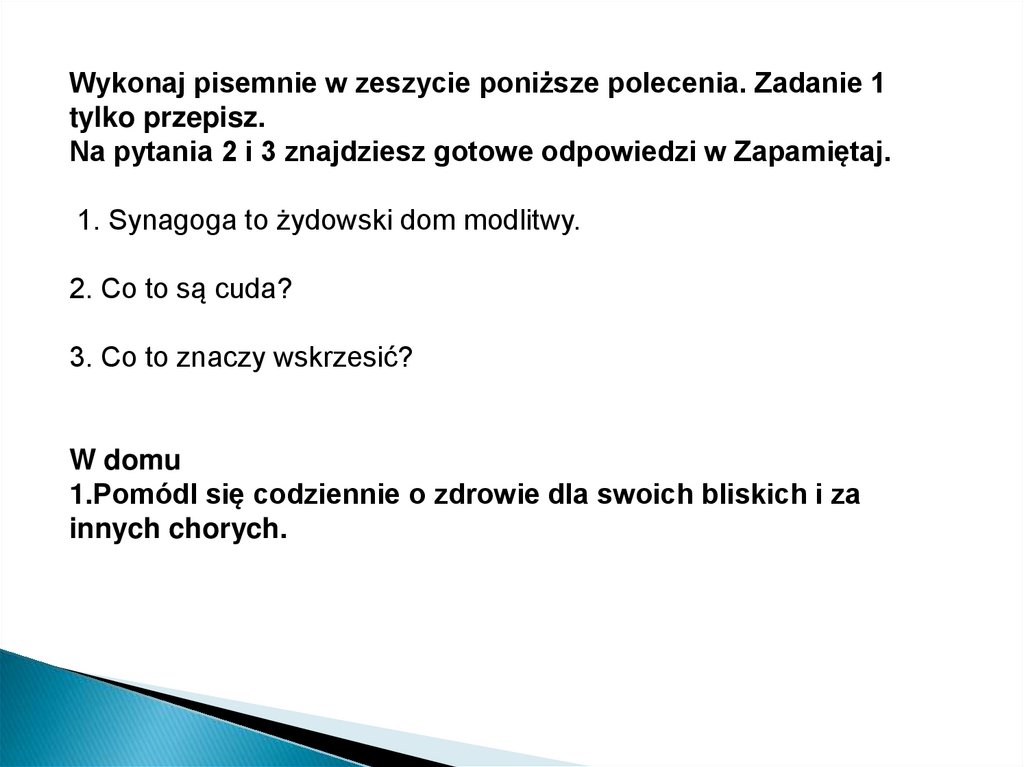 Wykonaj pisemnie w zeszycie poniższe polecenia. Zadanie 1 tylko przepisz.
Na pytania 2 i 3 znajdziesz gotowe odpowiedzi w Zapamiętaj.

1. Synagoga to żydowski dom modlitwy.

2. Co to są cuda?

3. Co to znaczy wskrzesić?

W domu
1.Pomódl się codziennie o zdrowie dla swoich bliskich i za innych chorych.